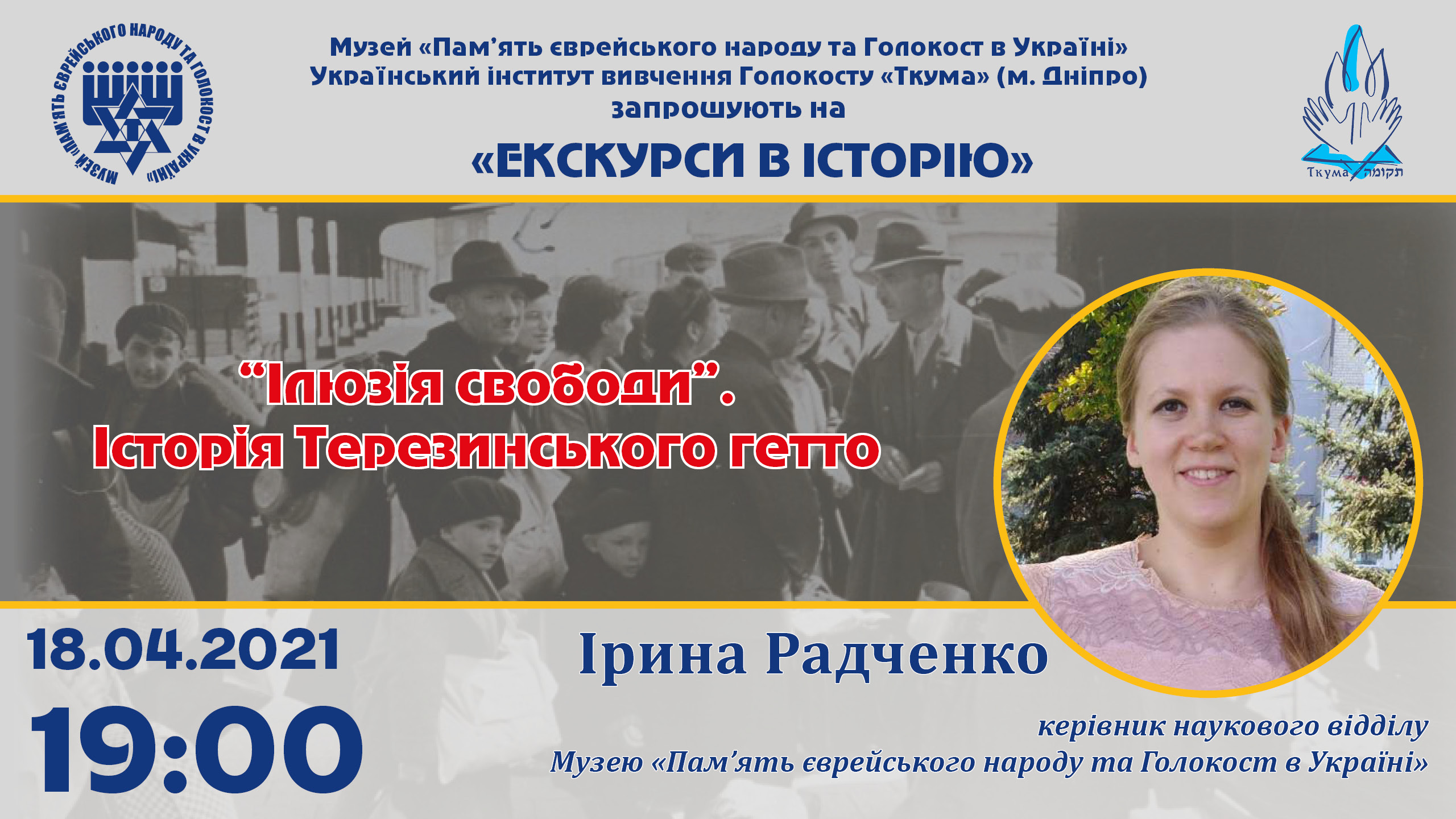 МУЗЕЙ «ПАМ'ЯТЬ ЄВРЕЙСЬКОГО НАРОДУ ТА ГОЛОКОСТ В УКРАЇНІ»

Музей «Пам'ять єврейського народу та Голокост в Україні»
Український інститут вивчення Голокосту «Ткума» (м. Дніпро)
запрошують на
«ЕКСКУРСИ В ІСТОРІЮ»

Ткума תקומה

"Ілюзія свободи".
Історія Терезинського гетто

18.04.2021
19:00

Ірина Радченко

керівник наукового відділу
Музею «Пам'ять єврейського народу та Голокост в Україні»